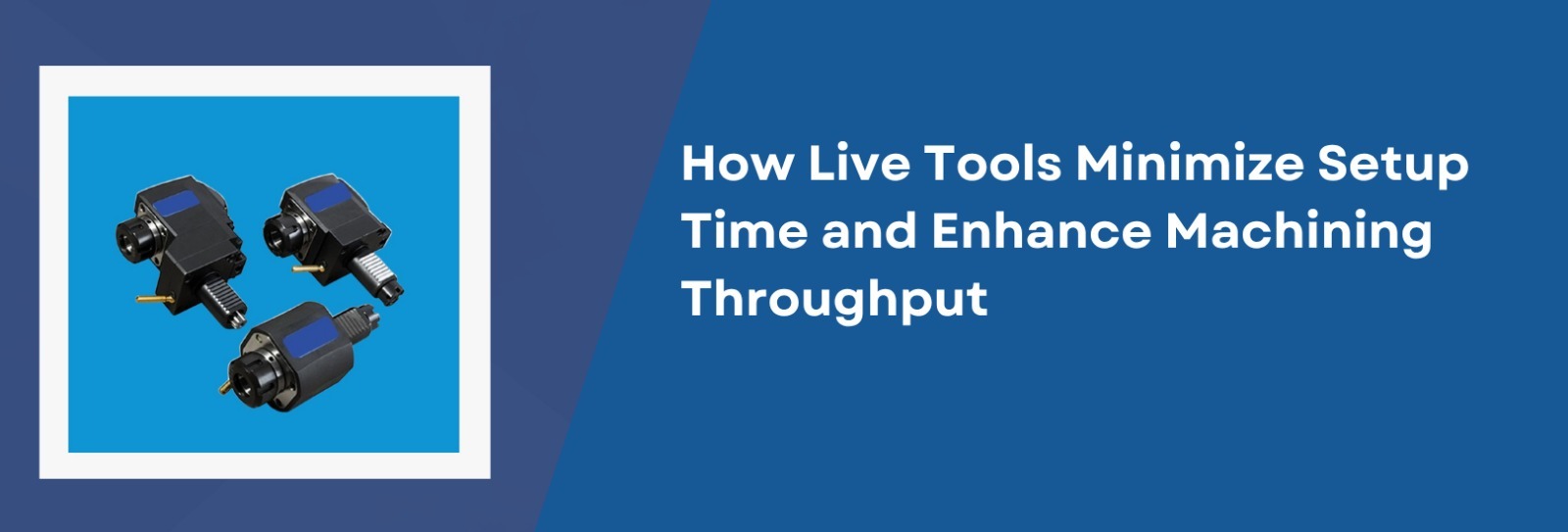 How Live Tools Minimize Setup Time and Enhance Machining Throughput